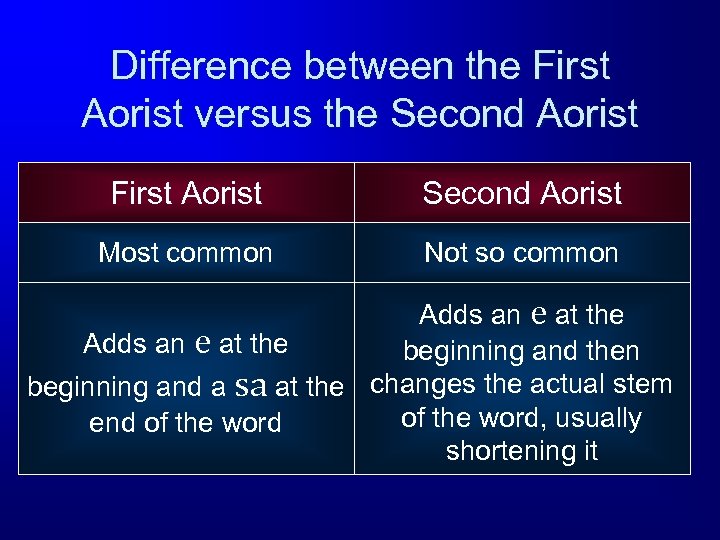 Difference between the First Aorist versus the Second Aorist

| First Aorist | Second Aorist |
|---|---|
| Most common | Not so common |
| Adds an e at the beginning and a sa at the end of the word | Adds an e at the beginning and then changes the actual stem of the word, usually shortening it |